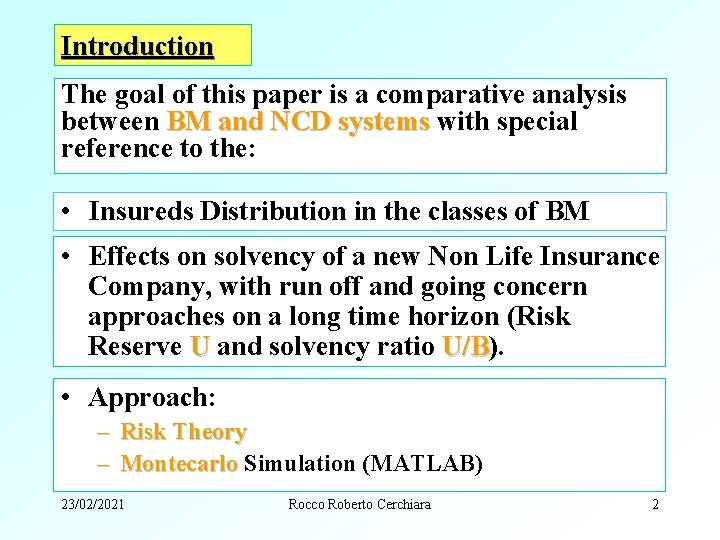 Introduction

The goal of this paper is a comparative analysis between BM and NCD systems with special reference to the:

• Insureds Distribution in the classes of BM

• Effects on solvency of a new Non Life Insurance Company, with run off and going concern approaches on a long time horizon (Risk Reserve U and solvency ratio U/B).

• Approach:
– Risk Theory
– Montecarlo Simulation (MATLAB)

23/02/2021 Rocco Roberto Cerchiara 2